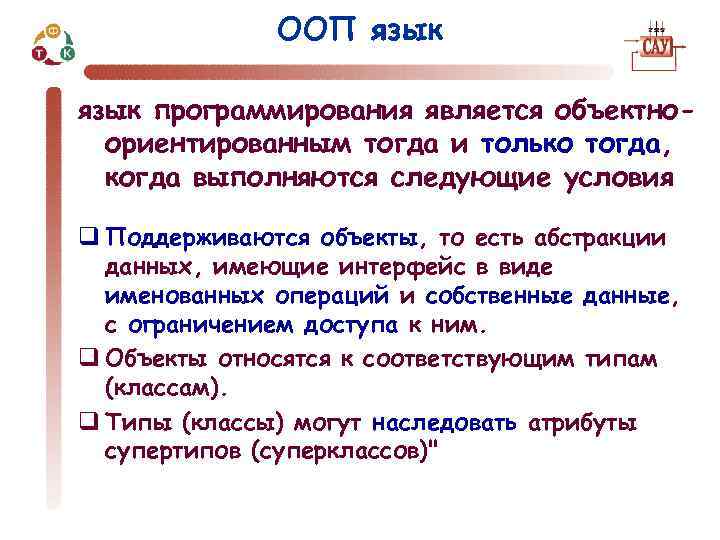 Ф
Т К

ООП язык

САУ

язык программирования является объектно-ориентированным тогда и только тогда, когда выполняются следующие условия

❑ Поддерживаются объекты, то есть абстракции данных, имеющие интерфейс в виде именованных операций и собственные данные, с ограничением доступа к ним.

❑ Объекты относятся к соответствующим типам (классам).

❑ Типы (классы) могут наследовать атрибуты супертипов (суперклассов)"